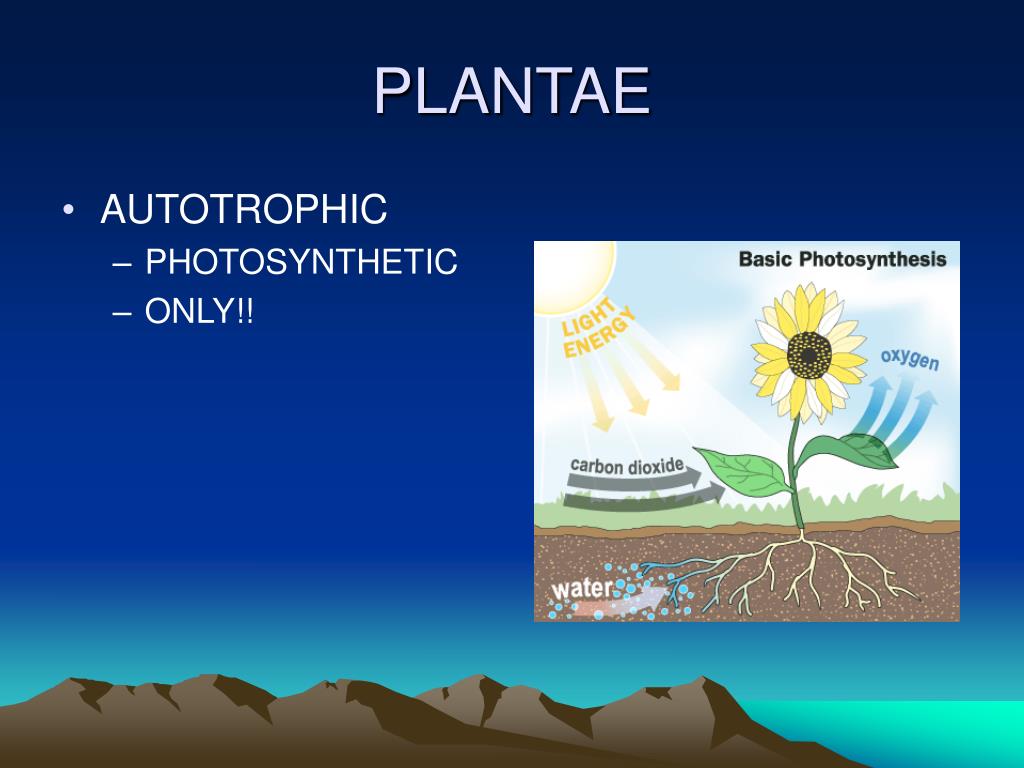 PLANTAE

• AUTOTROPHIC
– PHOTOSYNTHETIC
– ONLY!!

Basic Photosynthesis

LIGHT ENERGY

oxygen

carbon dioxide

water